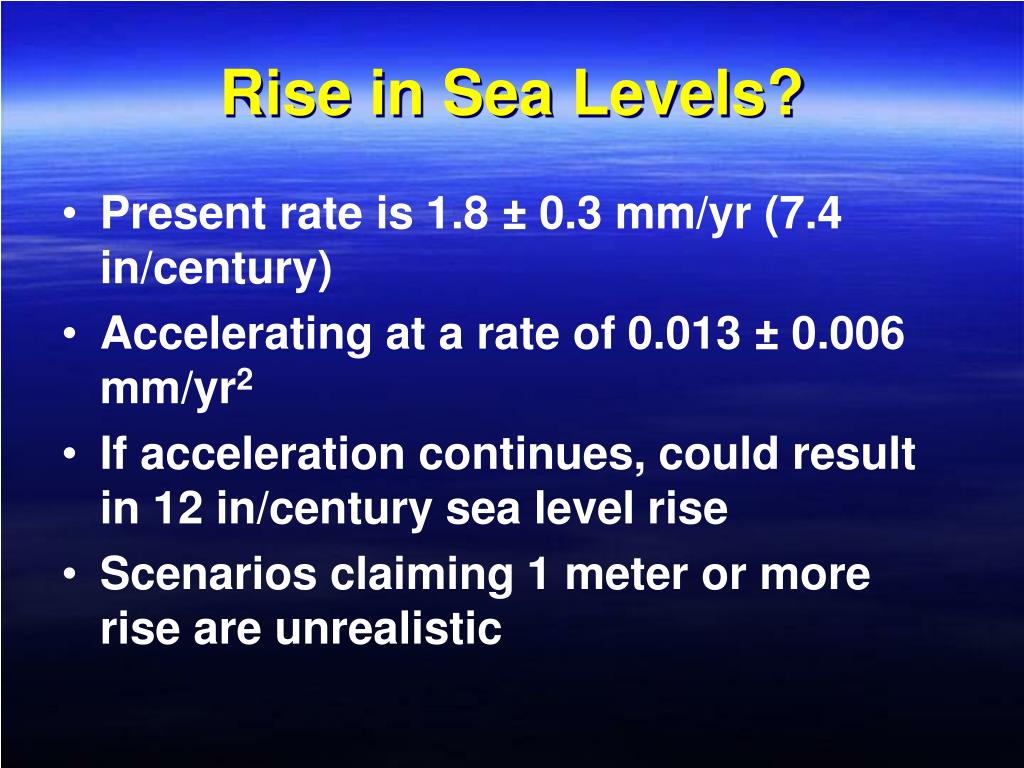 Rise in Sea Levels?

• Present rate is 1.8 ± 0.3 mm/yr (7.4 in/century)
• Accelerating at a rate of 0.013 ± 0.006 mm/yr$^2$
• If acceleration continues, could result in 12 in/century sea level rise
• Scenarios claiming 1 meter or more rise are unrealistic